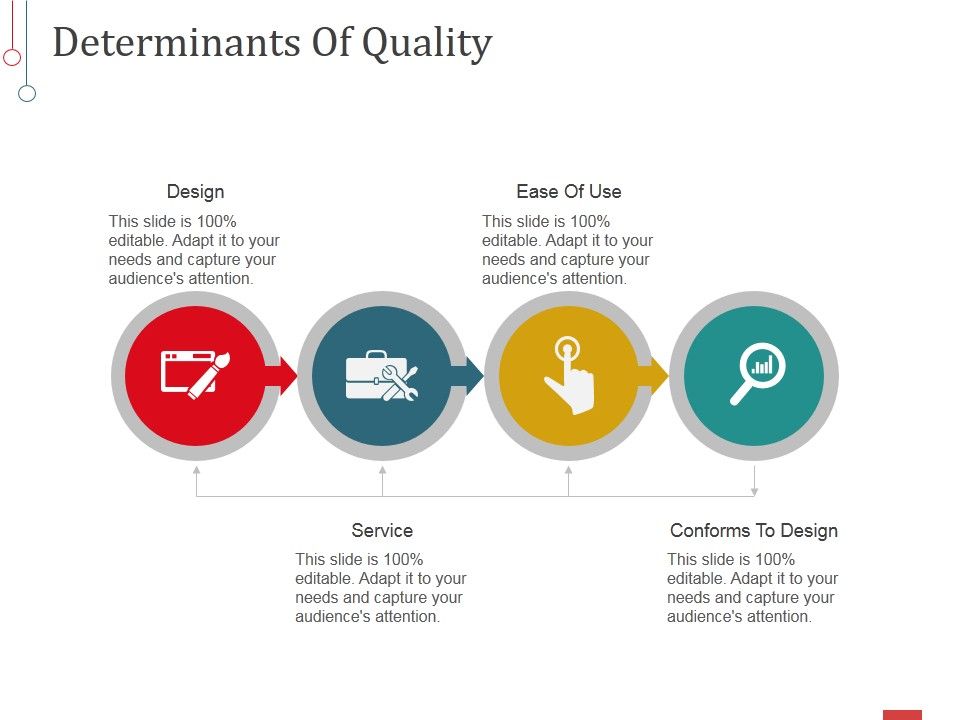 Determinants Of Quality

Design

This slide is 100% editable. Adapt it to your needs and capture your audience's attention.

Ease Of Use

This slide is 100% editable. Adapt it to your needs and capture your audience's attention.

Service

This slide is 100% editable. Adapt it to your needs and capture your audience's attention.

Conforms To Design

This slide is 100% editable. Adapt it to your needs and capture your audience's attention.